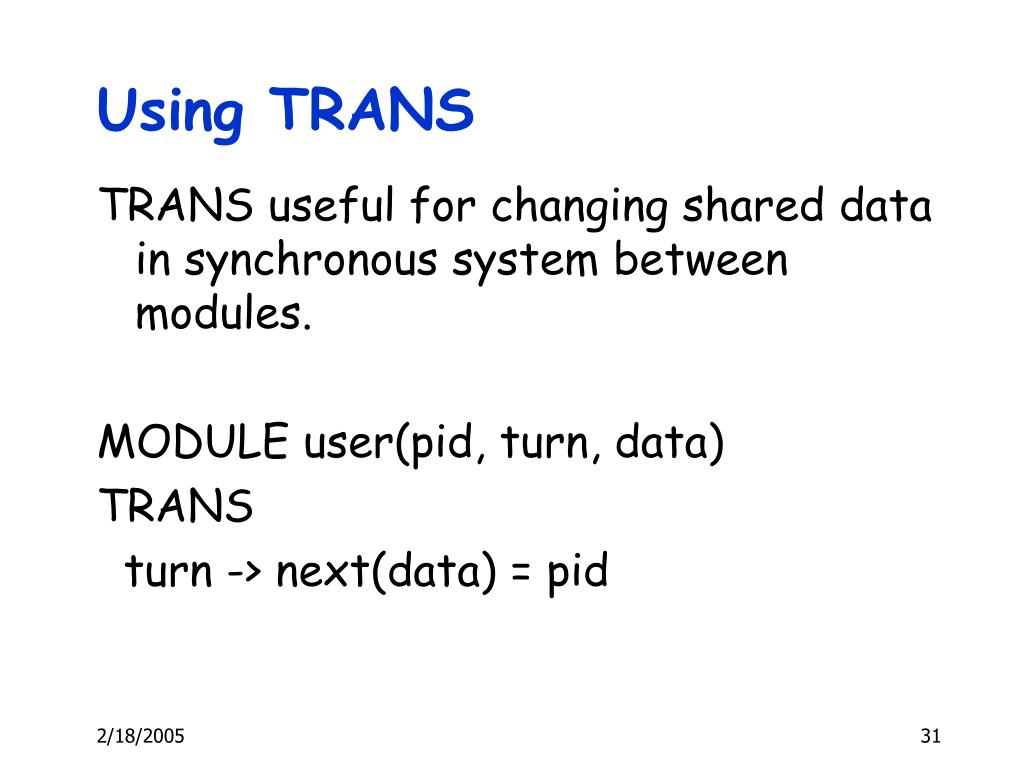 Using TRANS

TRANS useful for changing shared data in synchronous system between modules.

MODULE user(pid, turn, data)
TRANS
turn -> next(data) = pid

2/18/2005

31